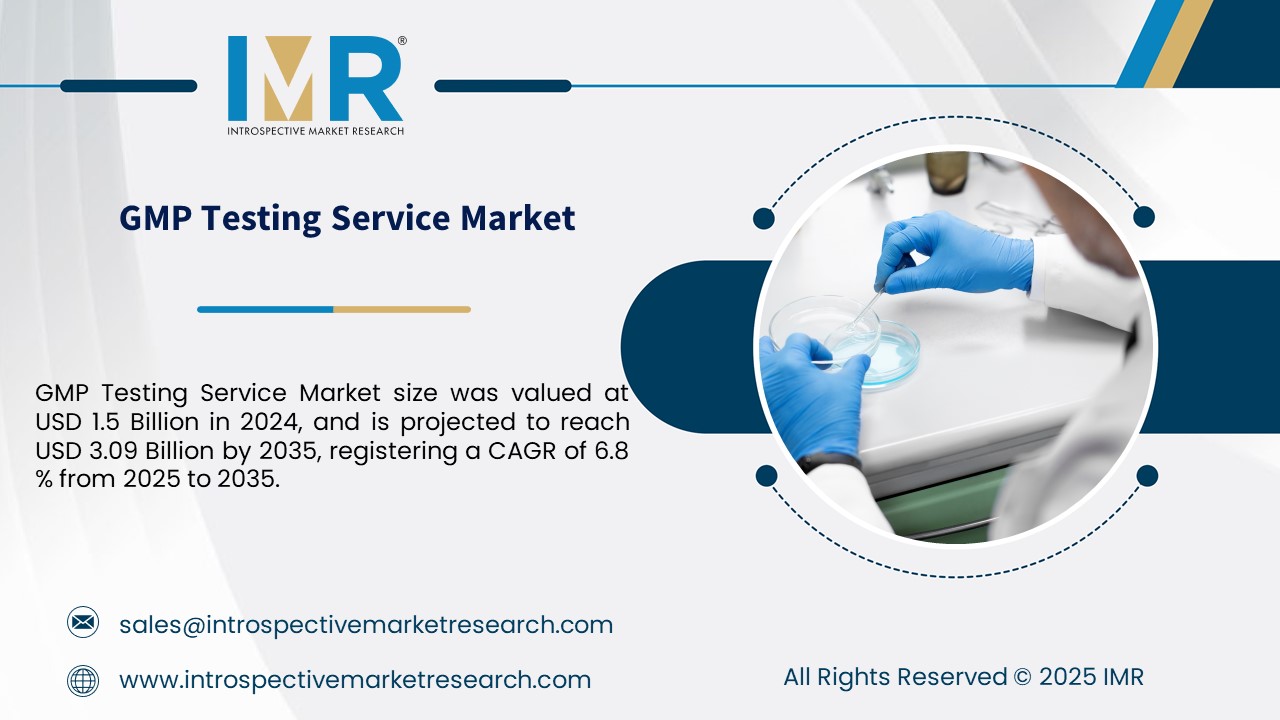 IMR®
INTROSPECTIVE MARKET RESEARCH

GMP Testing Service Market

GMP Testing Service Market size was valued at USD 1.5 Billion in 2024, and is projected to reach USD 3.09 Billion by 2035, registering a CAGR of 6.8 % from 2025 to 2035.

sales@introspectivemarketresearch.com

www.introspectivemarketresearch.com

All Rights Reserved © 2025 IMR